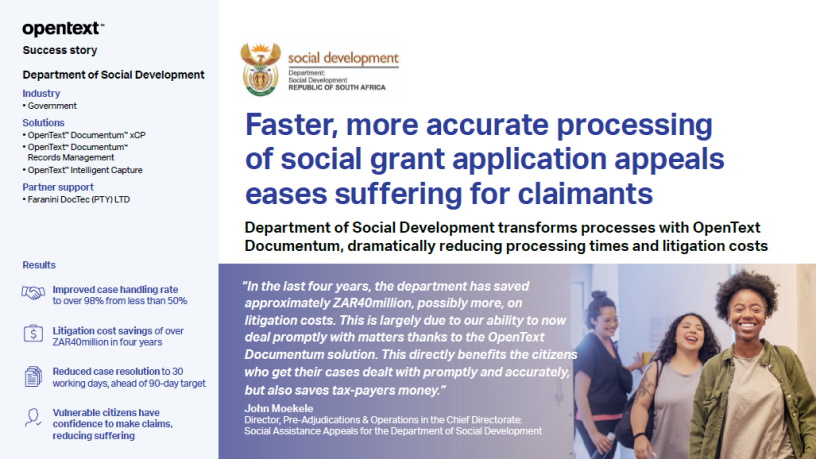 opentext™

Success story

Department of Social Development

Industry
• Government

Solutions
• OpenText™ Documentum™ xCP
• OpenText™ Documentum™ Records Management
• OpenText™ Intelligent Capture

Partner support
• Faranini DocTec (PTY) LTD

Results

Improved case handling rate to over 98% from less than 50%

Litigation cost savings of over ZAR40million in four years

Reduced case resolution to 30 working days, ahead of 90-day target

Vulnerable citizens have confidence to make claims, reducing suffering

social development
Department:
Social Development
REPUBLIC OF SOUTH AFRICA

Faster, more accurate processing of social grant application appeals eases suffering for claimants

Department of Social Development transforms processes with OpenText Documentum, dramatically reducing processing times and litigation costs

"In the last four years, the department has saved approximately ZAR40million, possibly more, on litigation costs. This is largely due to our ability to now deal promptly with matters thanks to the OpenText Documentum solution. This directly benefits the citizens who get their cases dealt with promptly and accurately, but also saves tax-payers money."

John Moekele
Director, Pre-Adjudications & Operations in the Chief Directorate: Social Assistance Appeals for the Department of Social Development